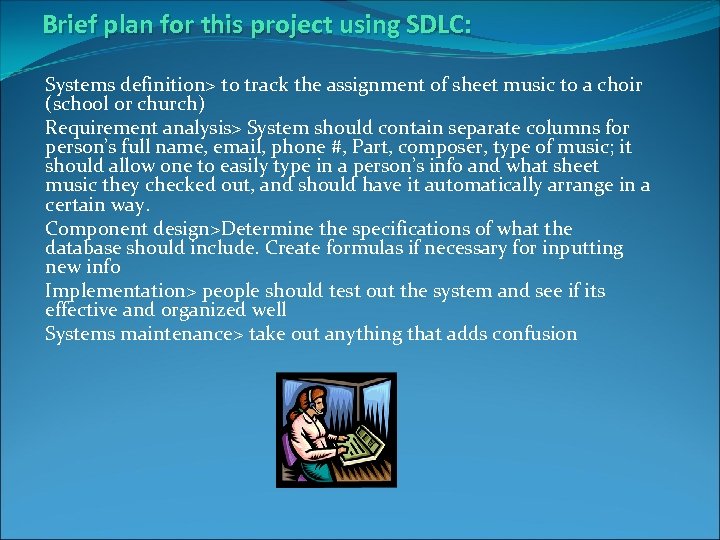 Brief plan for this project using SDLC:

Systems definition> to track the assignment of sheet music to a choir (school or church)

Requirement analysis> System should contain separate columns for person's full name, email, phone #, Part, composer, type of music; it should allow one to easily type in a person's info and what sheet music they checked out, and should have it automatically arrange in a certain way.

Component design>Determine the specifications of what the database should include. Create formulas if necessary for inputting new info

Implementation> people should test out the system and see if its effective and organized well

Systems maintenance> take out anything that adds confusion